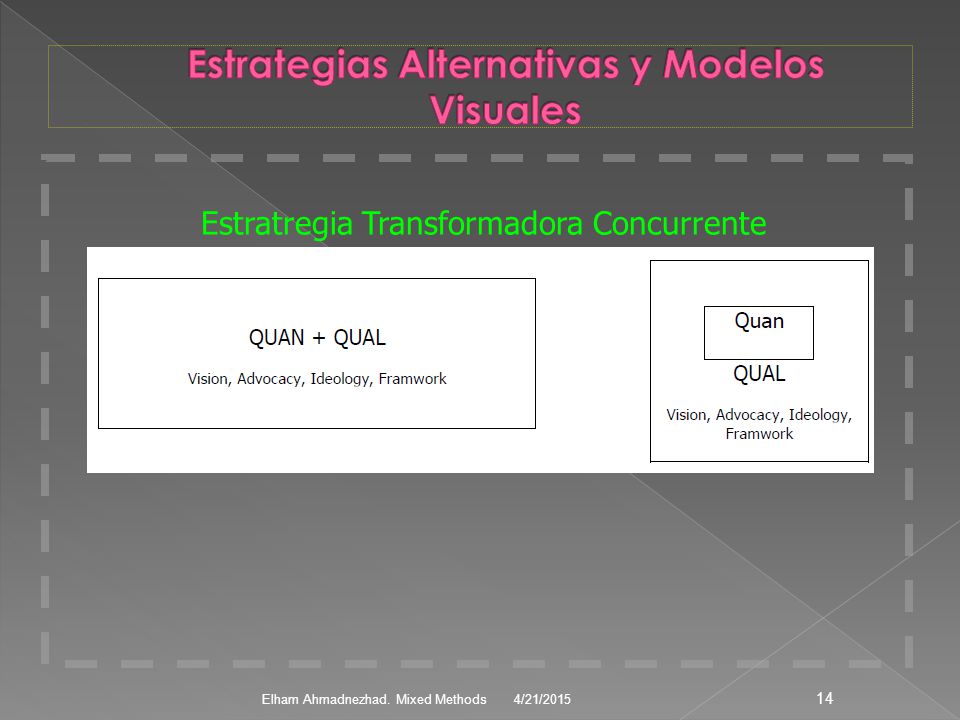 Estrategias Alternativas y Modelos Visuales

Estratregia Transformadora Concurrente

QUAN + QUAL

Vision, Advocacy, Ideology, Framwork

Quan

QUAL

Vision, Advocacy, Ideology, Framwork

Elham Ahmadnezhad. Mixed Methods 4/21/2015 14